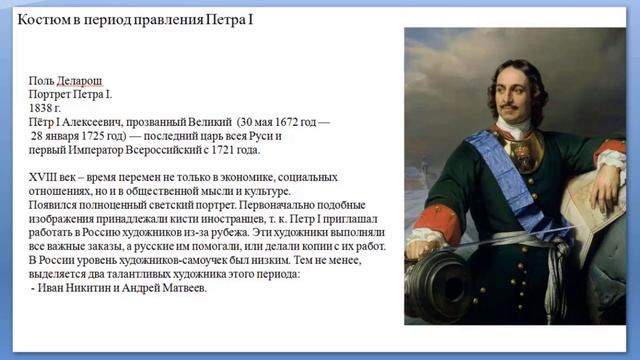 Костюм в период правления Петра I

Поль Деларош
Портрет Петра I.
1838 г.
Пётр I Алексеевич, прозванный Великий (30 мая 1672 год — 28 января 1725 год) — последний царь всея Руси и первый Император Всероссийский с 1721 года.

XVIII век – время перемен не только в экономике, социальных отношениях, но и в общественной мысли и культуре.
Появился полноценный светский портрет. Первоначально подобные изображения принадлежали кисти иностранцев, т. к. Петр I приглашал работать в Россию художников из-за рубежа. Эти художники выполняли все важные заказы, а русские им помогали, или делали копии с их работ. В России уровень художников-самоучек был низким. Тем не менее, выделяется два талантливых художника этого периода:
- Иван Никитин и Андрей Матвеев.